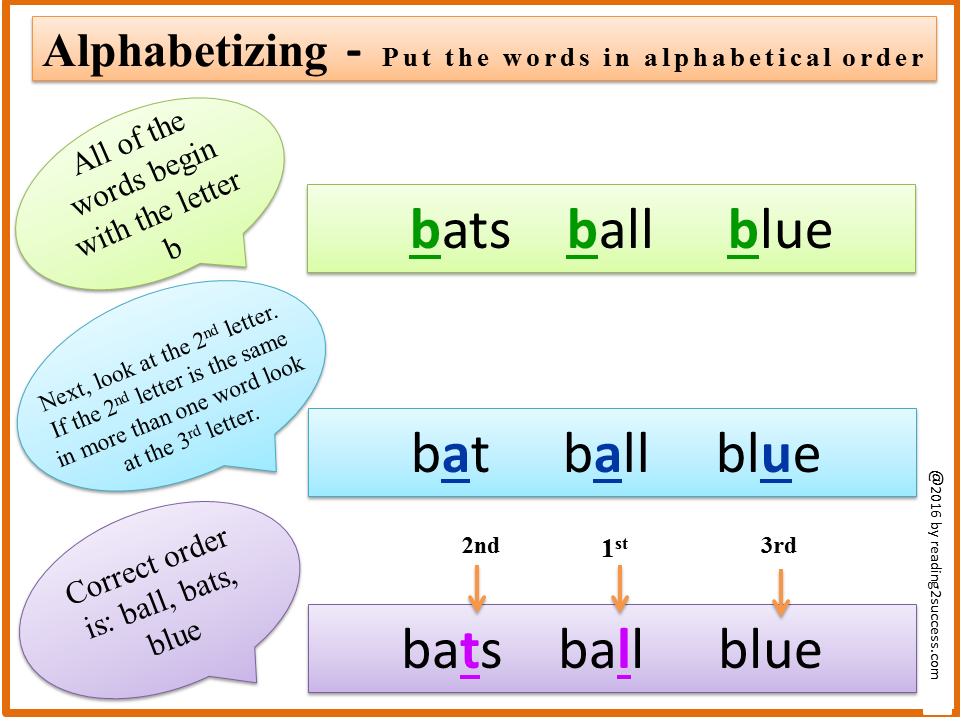 Alphabetizing - Put the words in alphabetical order

All of the words begin with the letter b

bats ball blue

Next, look at the 2nd letter. If the 2nd letter is the same in more than one word look at the 3rd letter.

bat ball blue

Correct order is: ball, bats, blue

2nd 1st 3rd

bats ball blue

@2016 by reading2success.com